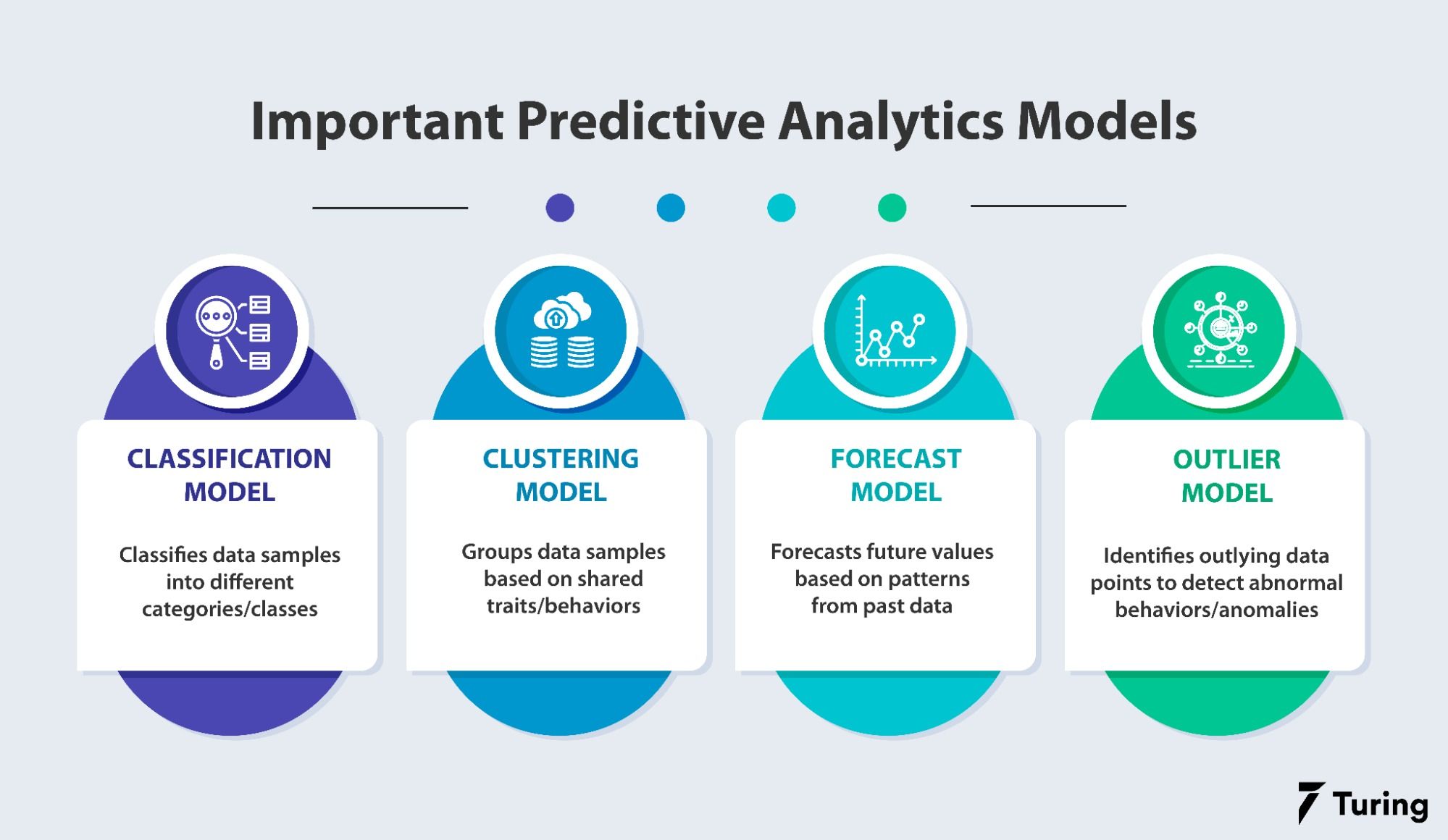 Important Predictive Analytics Models

CLASSIFICATION MODEL

Classifies data samples into different categories/classes

CLUSTERING MODEL

Groups data samples based on shared traits/behaviors

FORECAST MODEL

Forecasts future values based on patterns from past data

OUTLIER MODEL

Identifies outlying data points to detect abnormal behaviors/anomalies

Turing